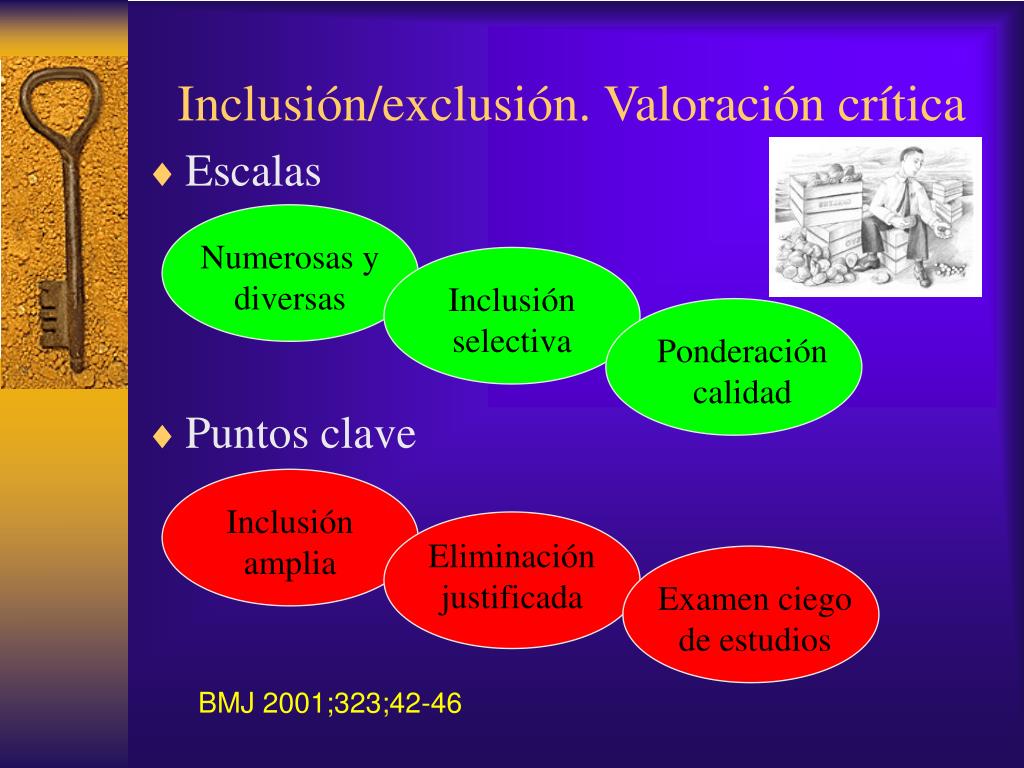 Inclusión/exclusión. Valoración crítica

♦ Escalas

Numerosas y diversas

Inclusión selectiva

Ponderación calidad

♦ Puntos clave

Inclusión amplia

Eliminación justificada

Examen ciego de estudios

BMJ 2001;323;42-46